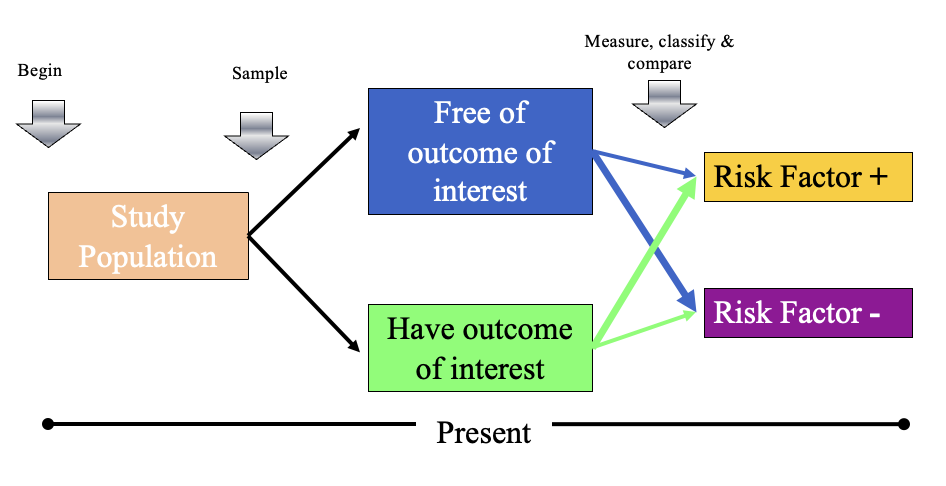 Begin

Sample

Measure, classify & compare

Study Population

Free of outcome of interest

Have outcome of interest

Risk Factor +

Risk Factor -

Present